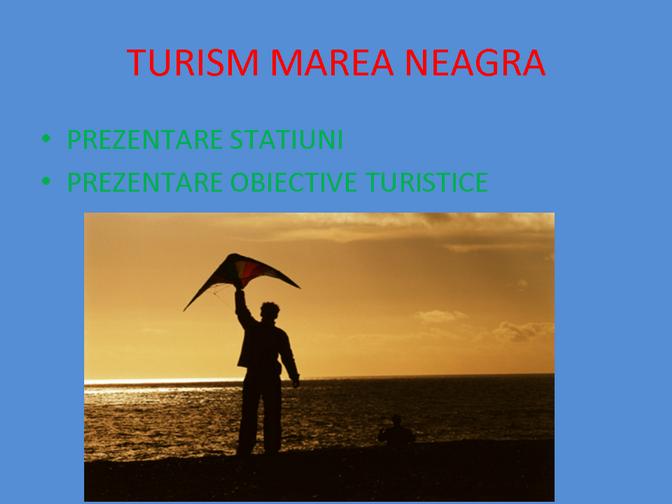 TURISM MAREA NEAGRA

• PREZENTARE STATIUNI
• PREZENTARE OBIECTIVE TURISTICE